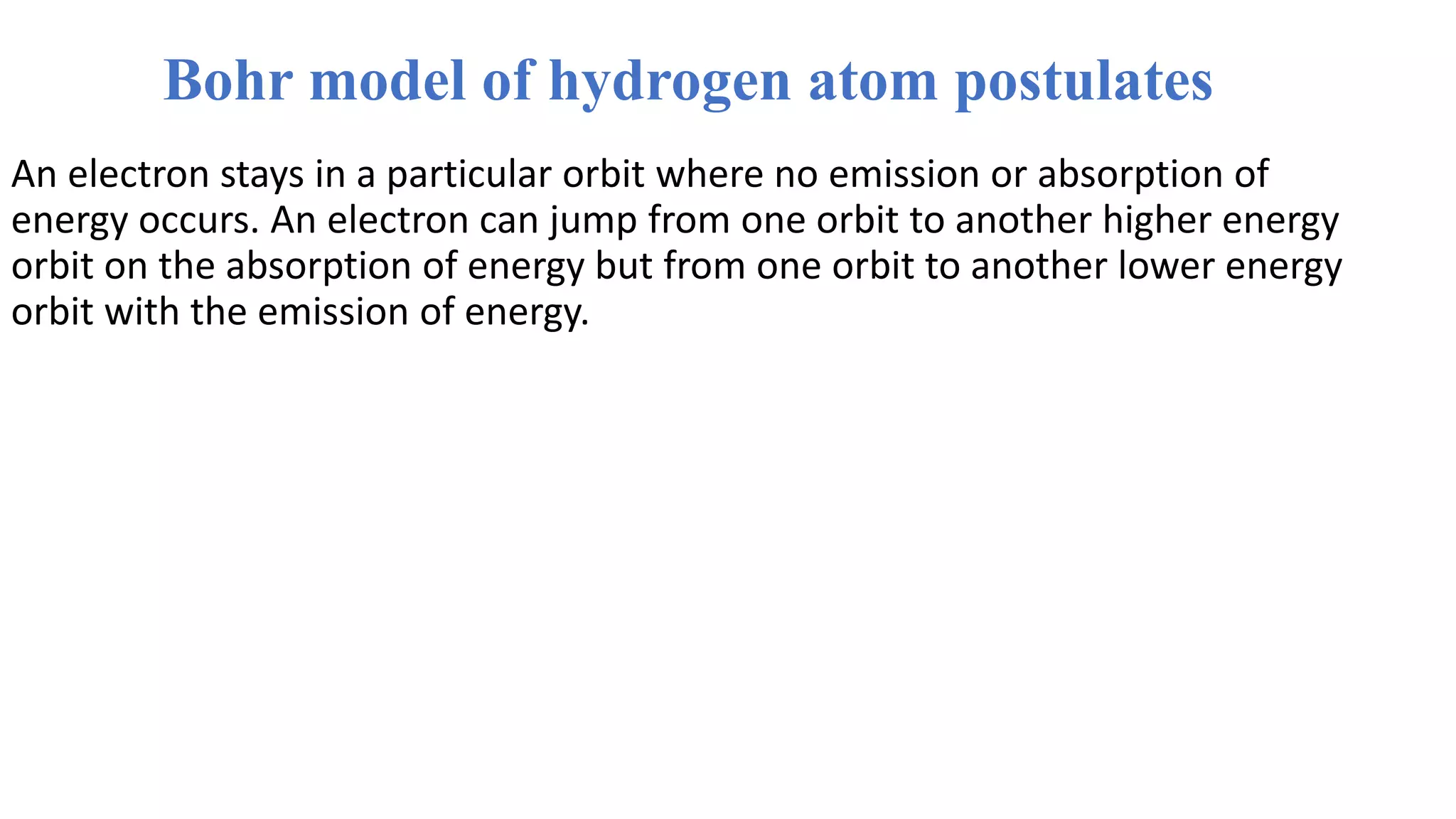 Bohr model of hydrogen atom postulates

An electron stays in a particular orbit where no emission or absorption of energy occurs. An electron can jump from one orbit to another higher energy orbit on the absorption of energy but from one orbit to another lower energy orbit with the emission of energy.